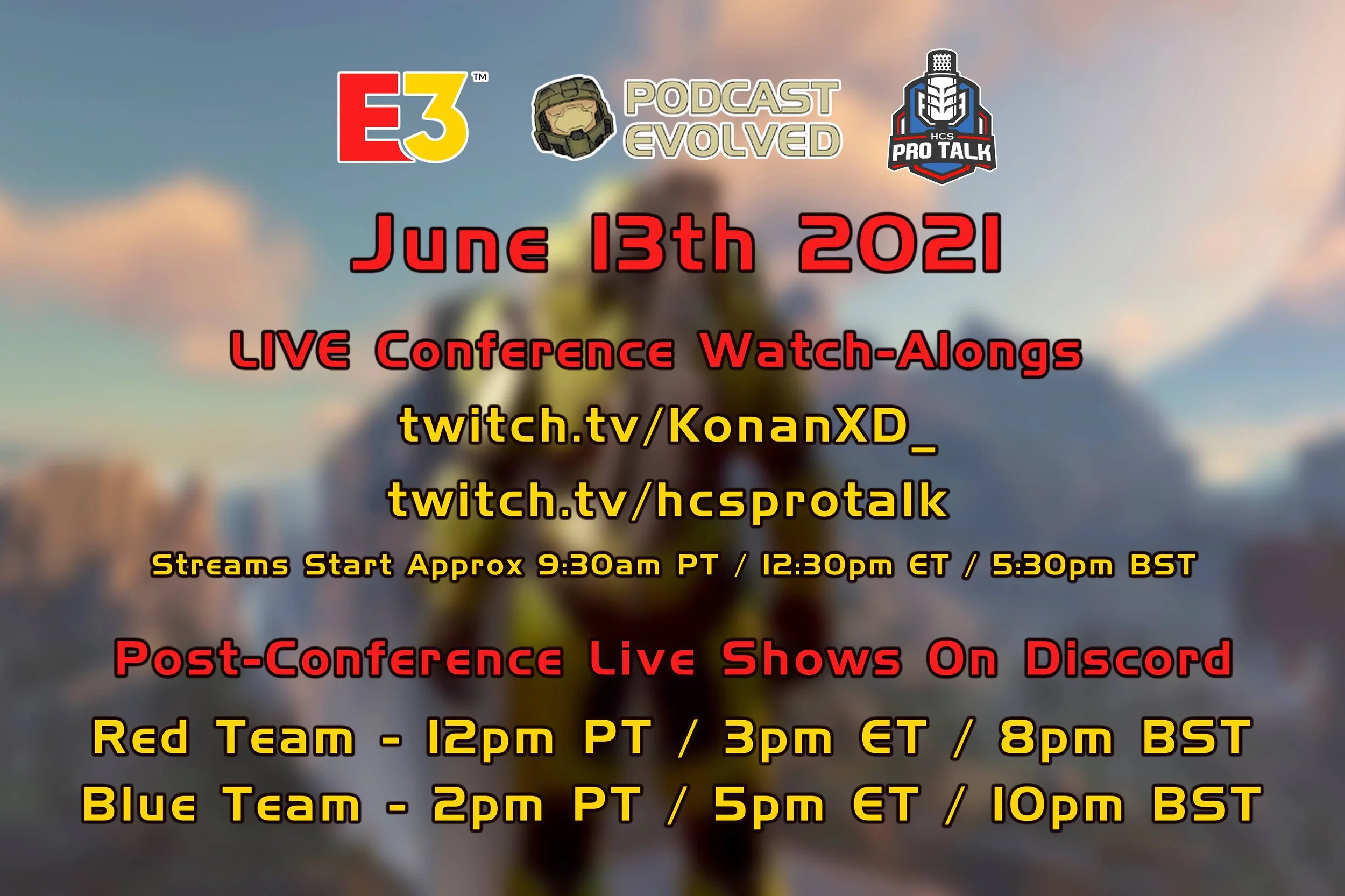 E3™

PODCAST EVOLVED

HCS PRO TALK

June 13th 2021

LIVE Conference Watch-Alongs

twitch.tv/KonanXD_

twitch.tv/hcsprotalk

Streams Start Approx 9:30am PT / 12:30pm ET / 5:30pm BST

Post-Conference Live Shows On Discord

Red Team - 12pm PT / 3pm ET / 8pm BST

Blue Team - 2pm PT / 5pm ET / 10pm BST